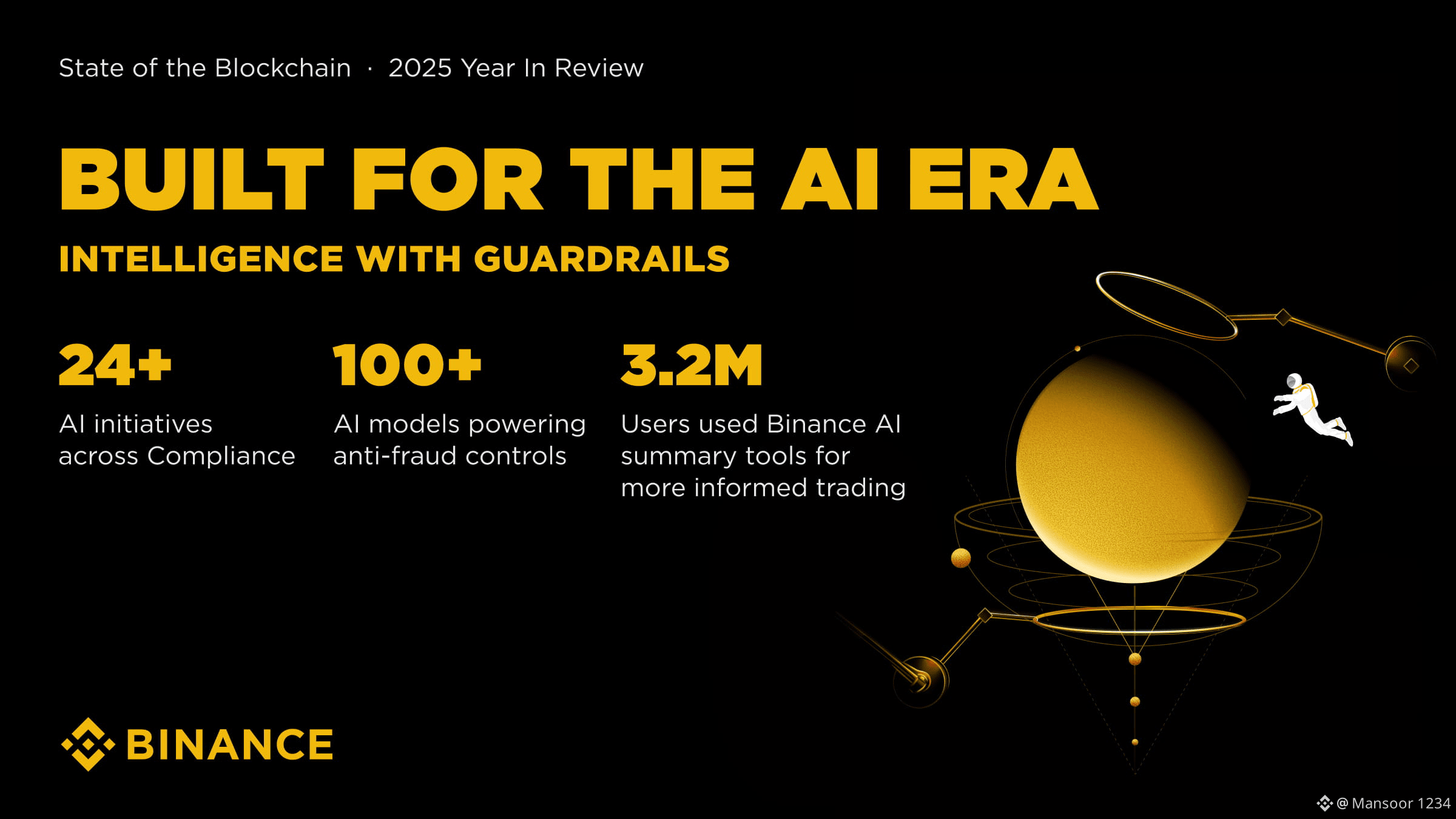 State of the Blockchain · 2025 Year In Review

BUILT FOR THE AI ERA

INTELLIGENCE WITH GUARDRAILS

24+
AI initiatives across Compliance

100+
AI models powering anti-fraud controls

3.2M
Users used Binance AI summary tools for more informed trading

BINANCE

@ Mansoor 1234